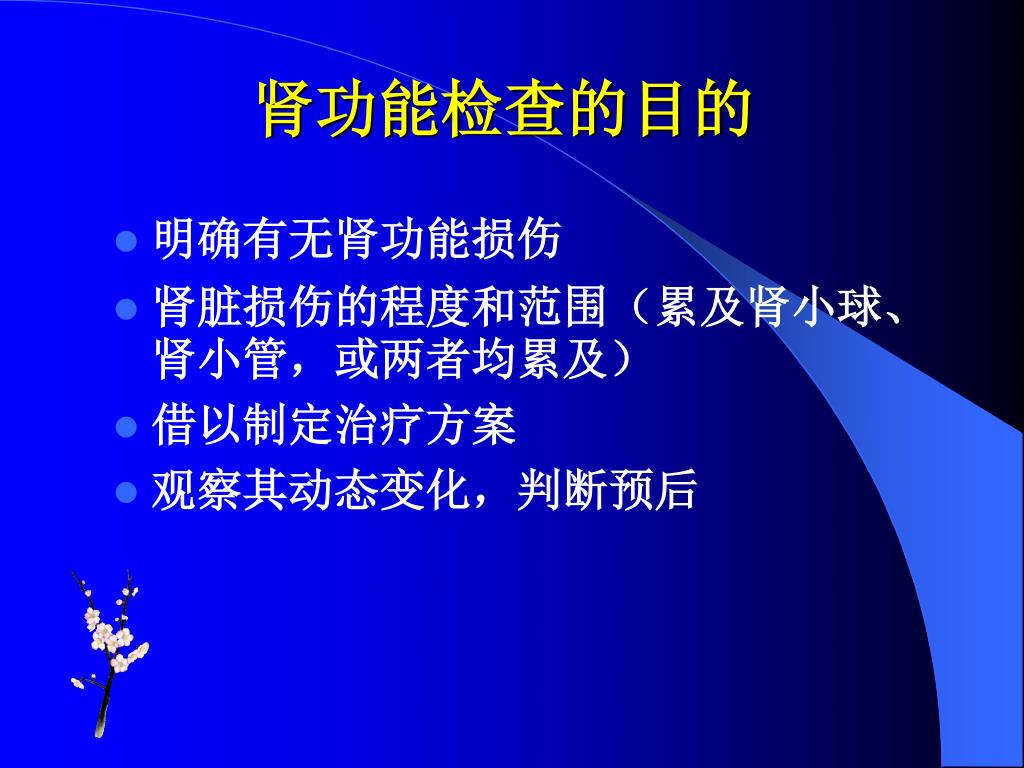 肾功能检查的目的

- 明确有无肾功能损伤
- 肾脏损伤的程度和范围（累及肾小球、肾小管，或两者均累及）
- 借以制定治疗方案
- 观察其动态变化，判断预后